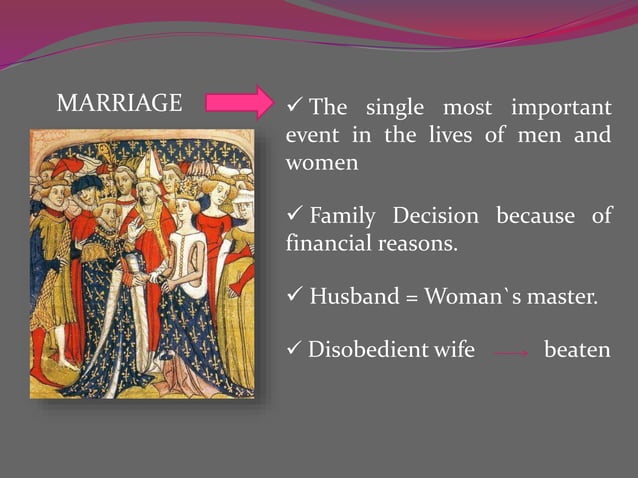 MARRIAGE

✓ The single most important event in the lives of men and women

✓ Family Decision because of financial reasons.

✓ Husband = Woman`s master.

✓ Disobedient wife → beaten